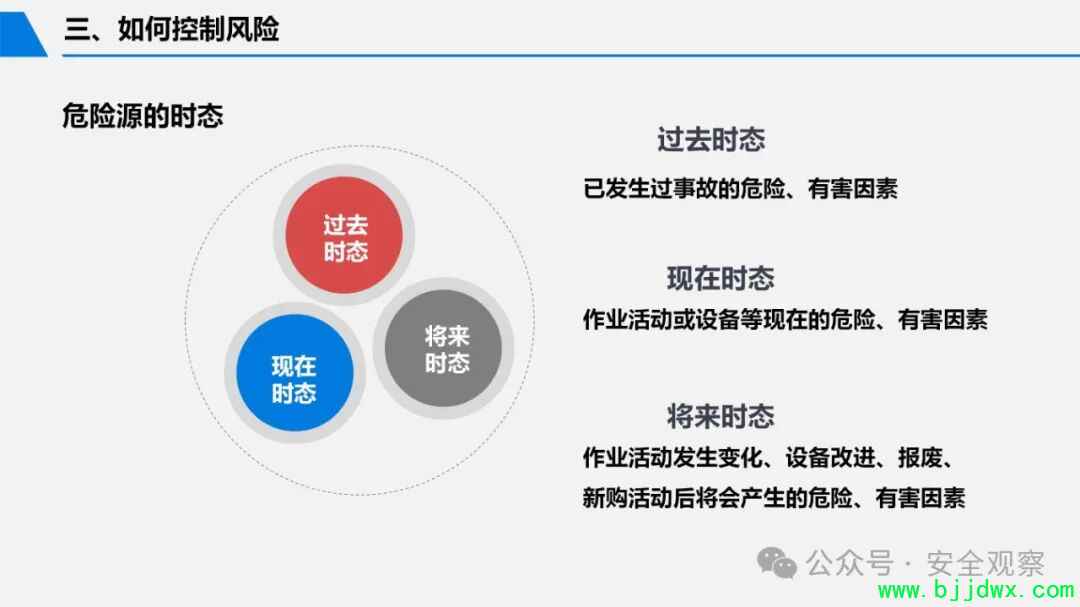 三、如何控制风险

危险源的时态

过去时态

现在时态

将来时态

过去时态

已发生过事故的危险、有害因素

现在时态

作业活动或设备等现在的危险、有害因素

将来时态

作业活动发生变化、设备改进、报废、新购活动后将会产生的危险、有害因素

公众号 · 安全观察

www.bjjdwx.com